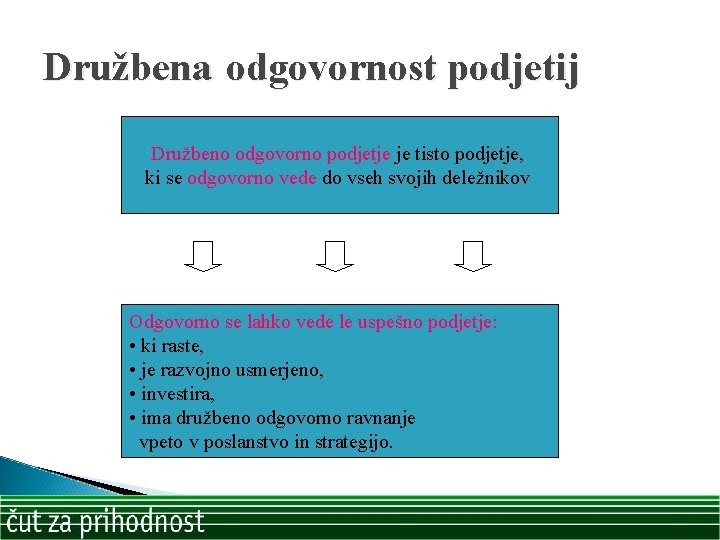 Družbena odgovornost podjetij

Družbeno odgovorno podjetje je tisto podjetje, ki se odgovorno vede do vseh svojih deležnikov

Odgovorno se lahko vede le uspešno podjetje:
• ki raste,
• je razvojno usmerjeno,
• investira,
• ima družbeno odgovorno ravnanje vpeto v poslanstvo in strategijo.

čut za prihodnost